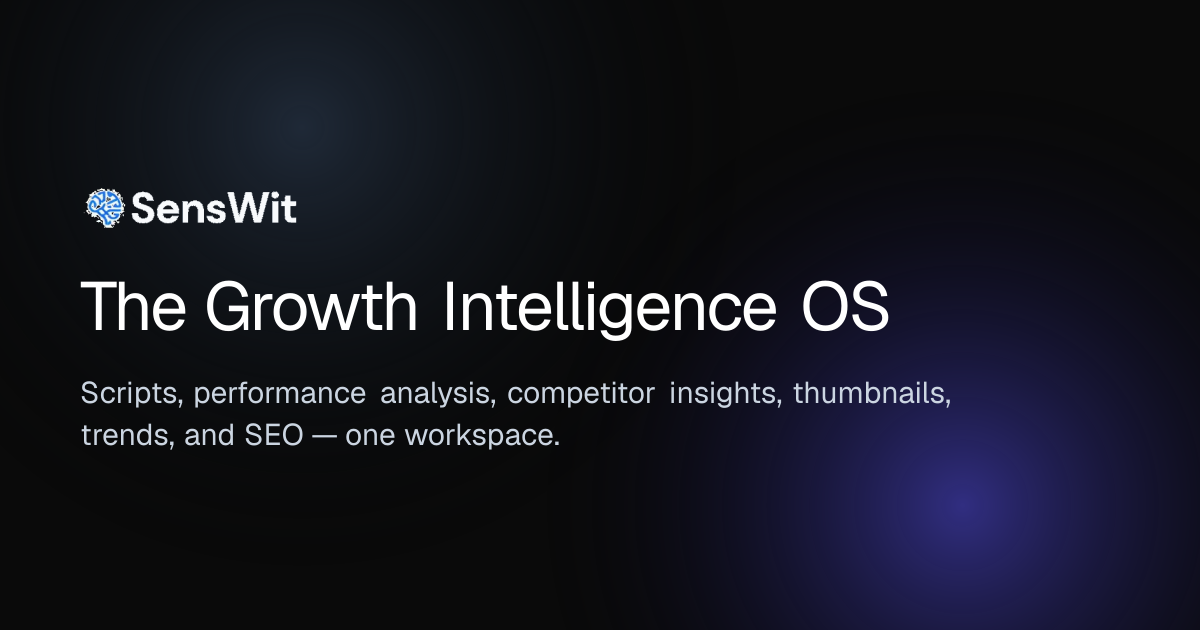 SensWit

The Growth Intelligence OS

Scripts, performance analysis, competitor insights, thumbnails, trends, and SEO — one workspace.